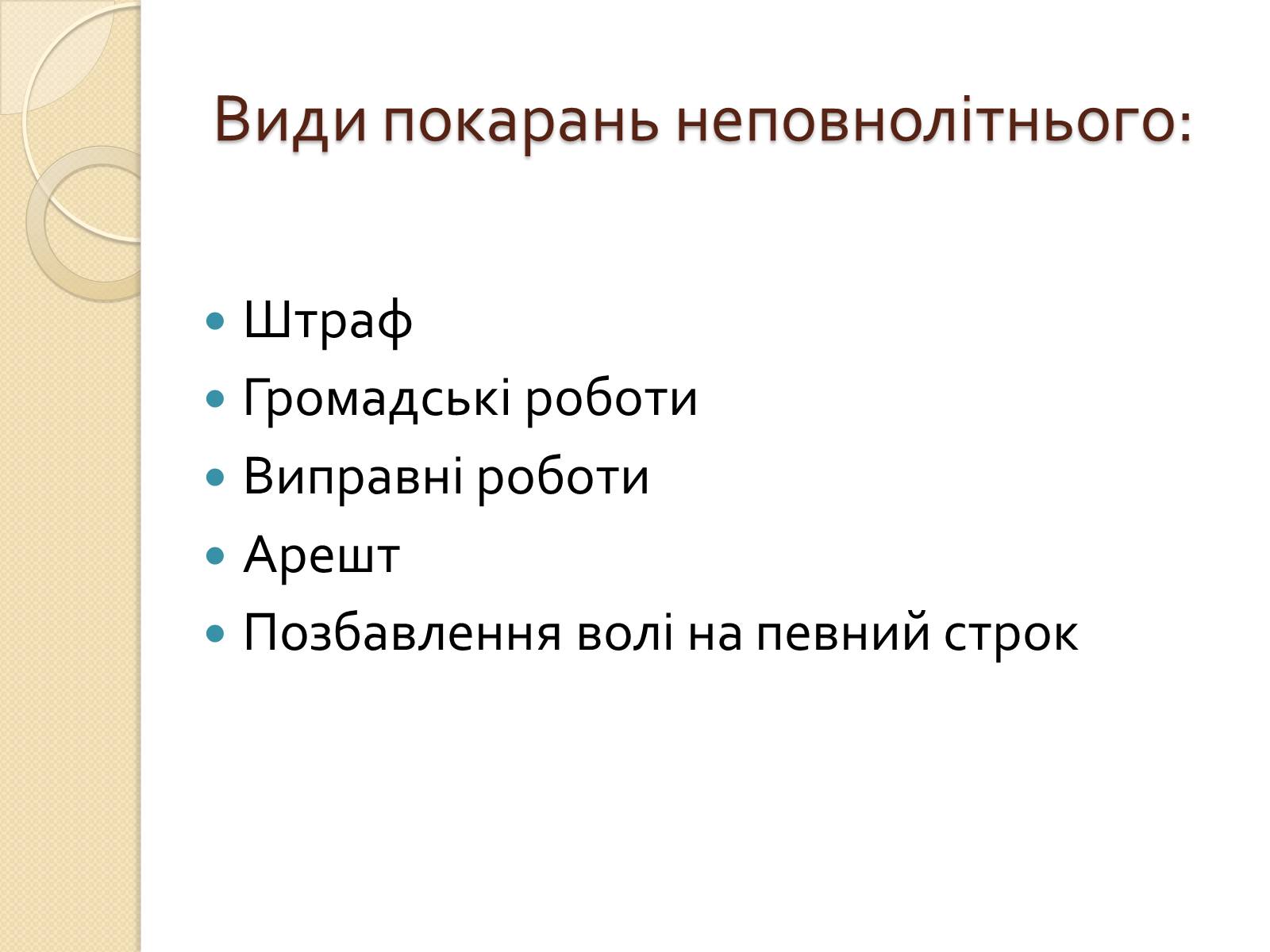 Види покарань неповнолітнього:

- Штраф
- Громадські роботи
- Виправні роботи
- Арешт
- Позбавлення волі на певний строк